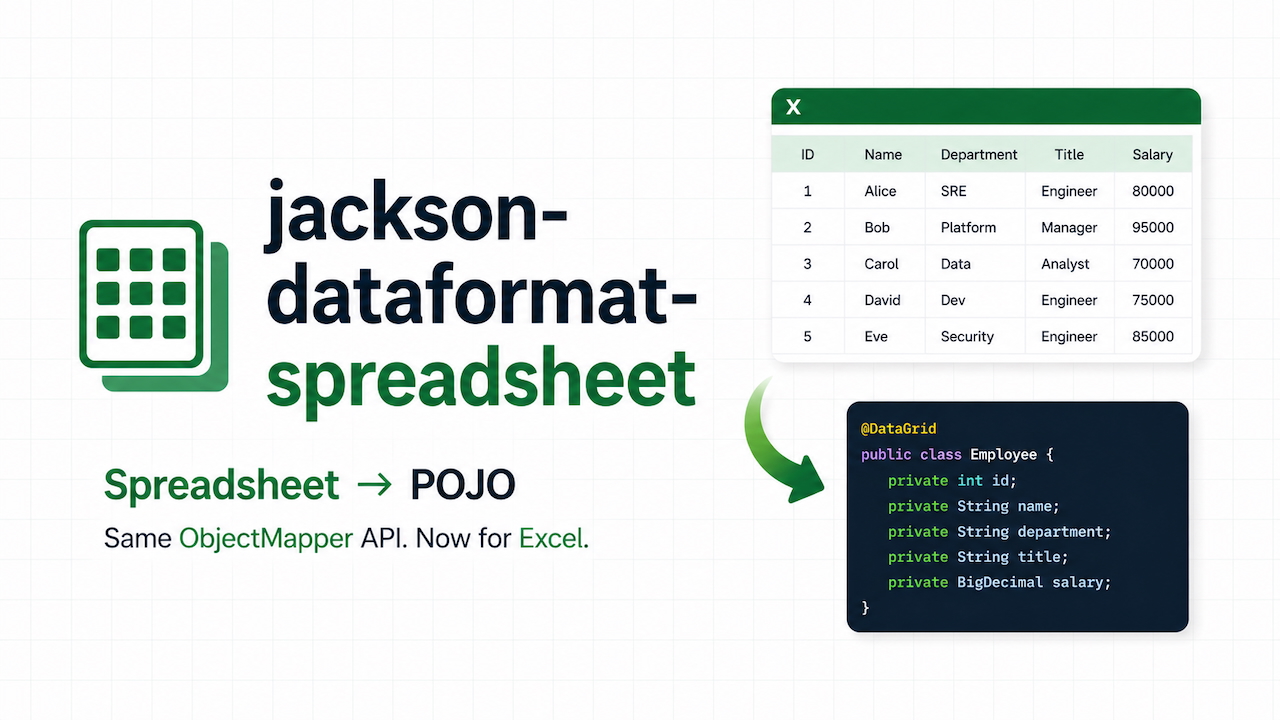 jackson-dataformat-spreadsheet

Spreadsheet → POJO

Same ObjectMapper API. Now for Excel.

X

| ID | Name | Department | Title | Salary |
|---|---|---|---|---|
| 1 | Alice | SRE | Engineer | 80000 |
| 2 | Bob | Platform | Manager | 95000 |
| 3 | Carol | Data | Analyst | 70000 |
| 4 | David | Dev | Engineer | 75000 |
| 5 | Eve | Security | Engineer | 85000 |

@DataGrid
public class Employee {
private int id;
private String name;
private String department;
private String title;
private BigDecimal salary;
}